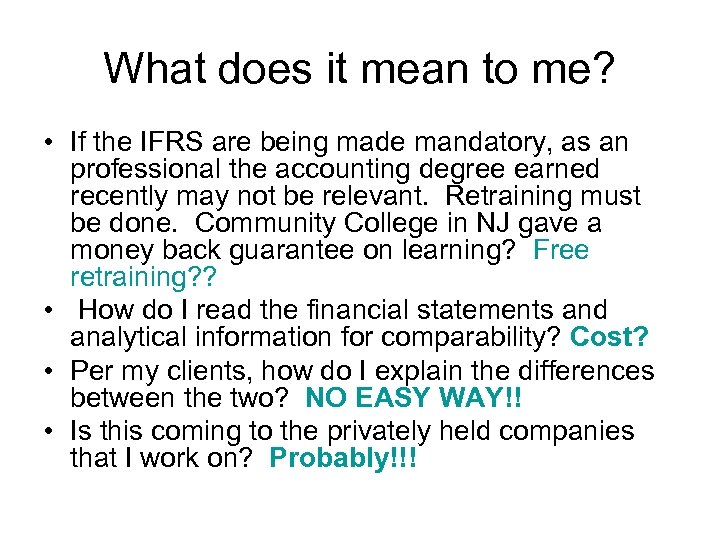 What does it mean to me?

• If the IFRS are being made mandatory, as an professional the accounting degree earned recently may not be relevant. Retraining must be done. Community College in NJ gave a money back guarantee on learning? Free retraining??
• How do I read the financial statements and analytical information for comparability? Cost?
• Per my clients, how do I explain the differences between the two? NO EASY WAY!!
• Is this coming to the privately held companies that I work on? Probably!!!